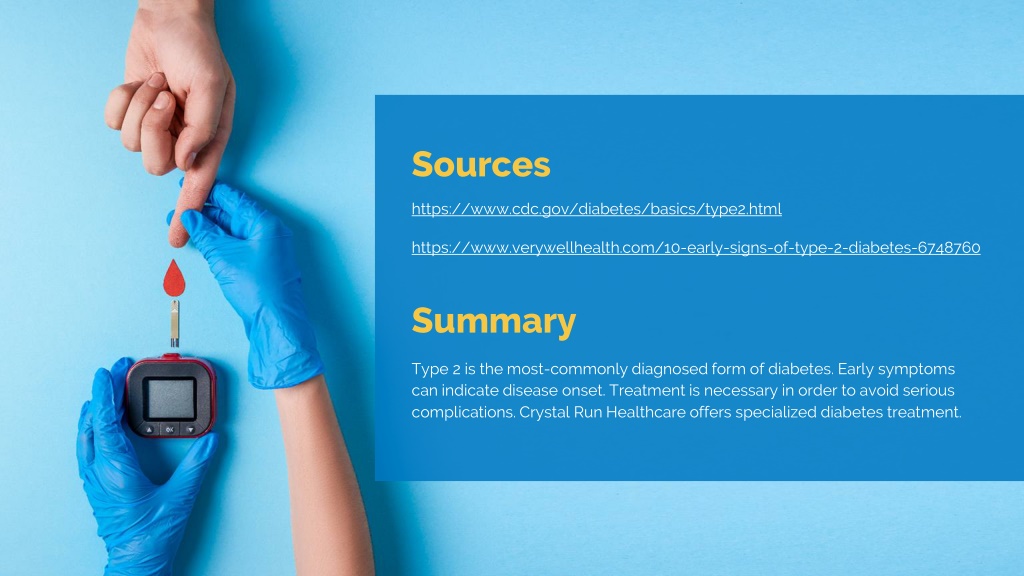 Sources

https://www.cdc.gov/diabetes/basics/type2.html

https://www.verywellhealth.com/10-early-signs-of-type-2-diabetes-6748760

Summary

Type 2 is the most-commonly diagnosed form of diabetes. Early symptoms can indicate disease onset. Treatment is necessary in order to avoid serious complications. Crystal Run Healthcare offers specialized diabetes treatment.